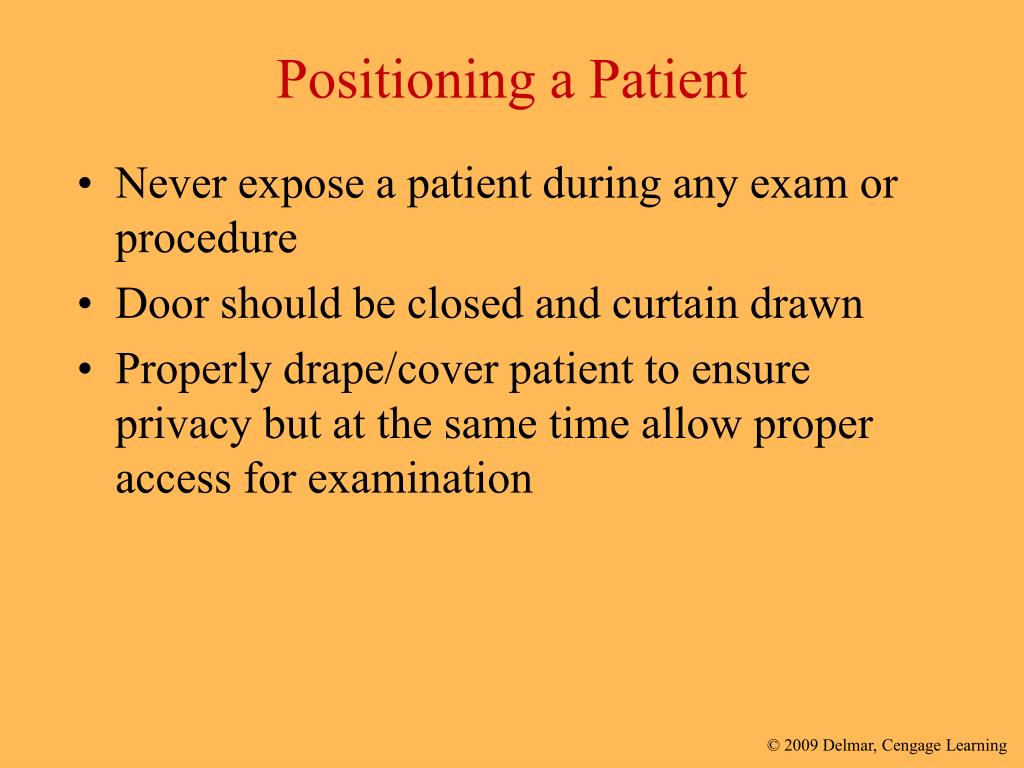 Positioning a Patient

• Never expose a patient during any exam or procedure
• Door should be closed and curtain drawn
• Properly drape/cover patient to ensure privacy but at the same time allow proper access for examination

© 2009 Delmar, Cengage Learning